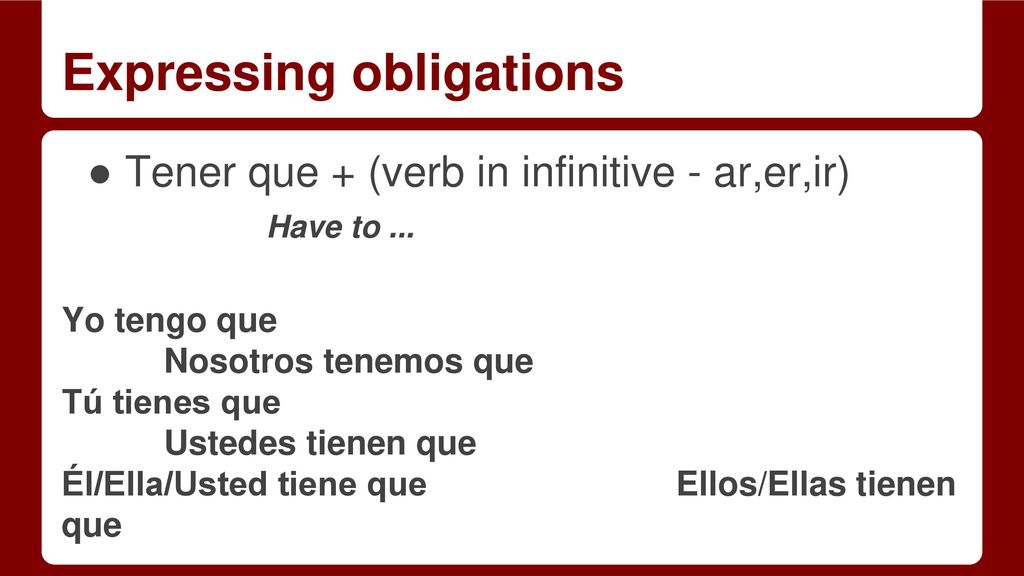 Expressing obligations

● Tener que + (verb in infinitive - ar,er,ir)

Have to ...

Yo tengo que

Nosotros tenemos que

Tú tienes que

Ustedes tienen que

Él/Ella/Usted tiene que

Ellos/Ellas tienen que